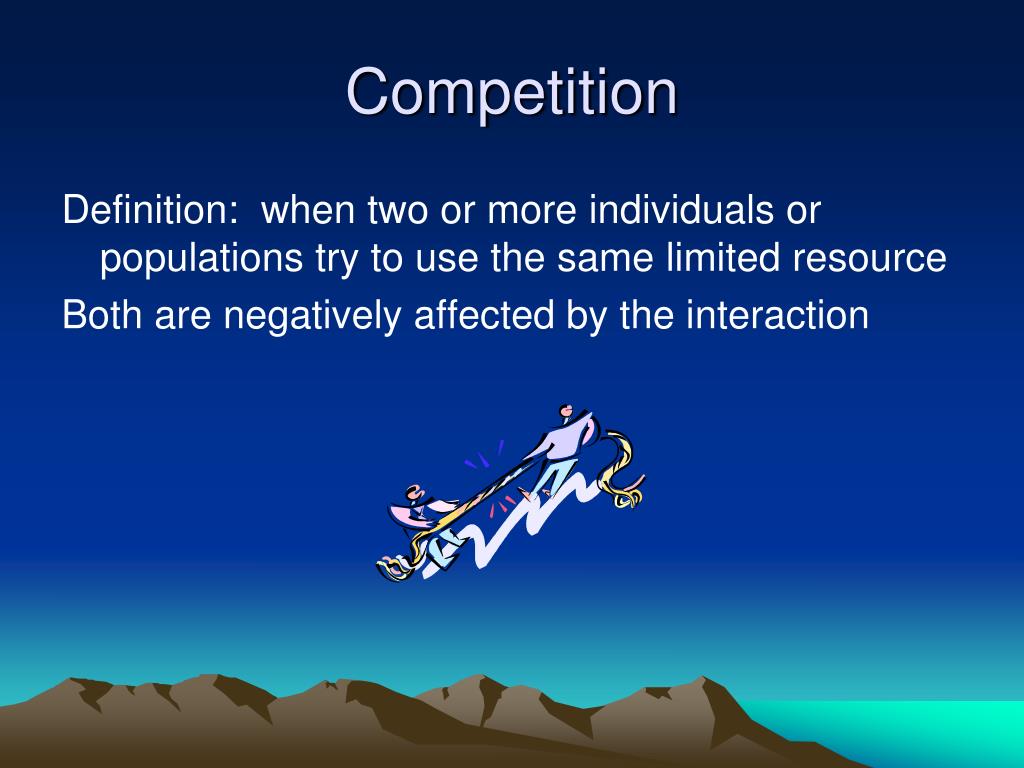 Competition

Definition:  when two or more individuals or populations try to use the same limited resource

Both are negatively affected by the interaction